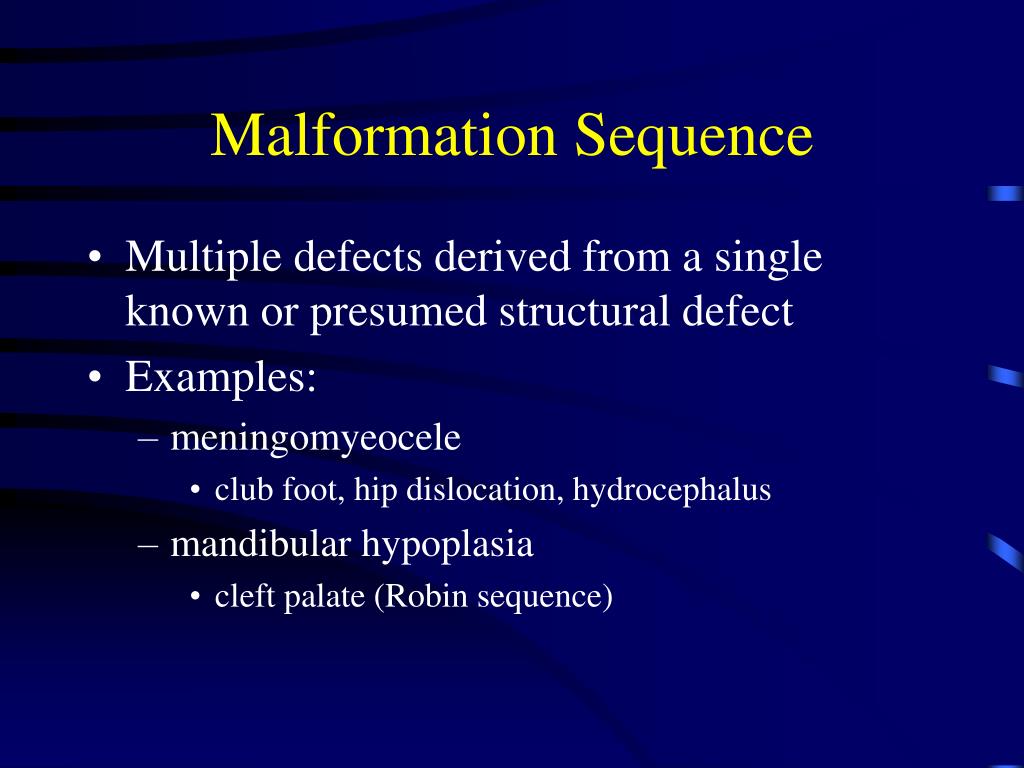 Malformation Sequence

• Multiple defects derived from a single known or presumed structural defect
• Examples:
– meningomyeocele
• club foot, hip dislocation, hydrocephalus
– mandibular hypoplasia
• cleft palate (Robin sequence)